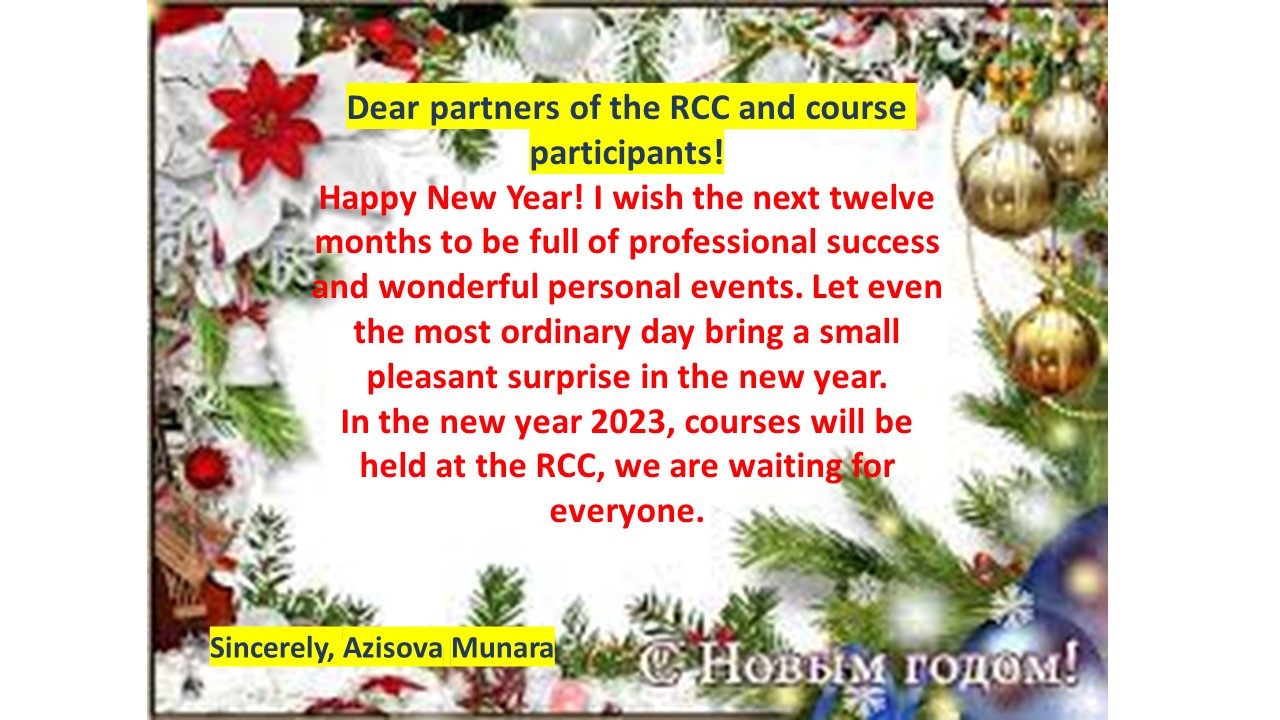 Dear partners of the RCC and course participants!

Happy New Year! I wish the next twelve months to be full of professional success and wonderful personal events. Let even the most ordinary day bring a small pleasant surprise in the new year.
In the new year 2023, courses will be held at the RCC, we are waiting for everyone.

Sincerely, Azisova Munara

С Новым годом!